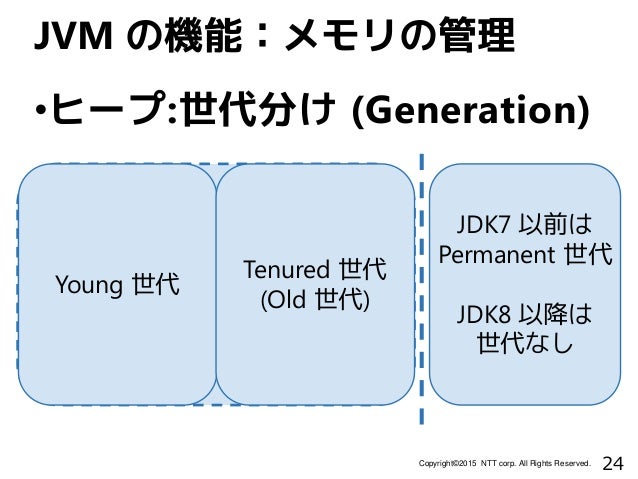 JVM の機能：メモリの管理

•ヒープ:世代分け (Generation)

Young 世代

Tenured 世代
(Old 世代)

JDK7 以前は
Permanent 世代

JDK8 以降は
世代なし

Copyright©2015 NTT corp. All Rights Reserved. 24